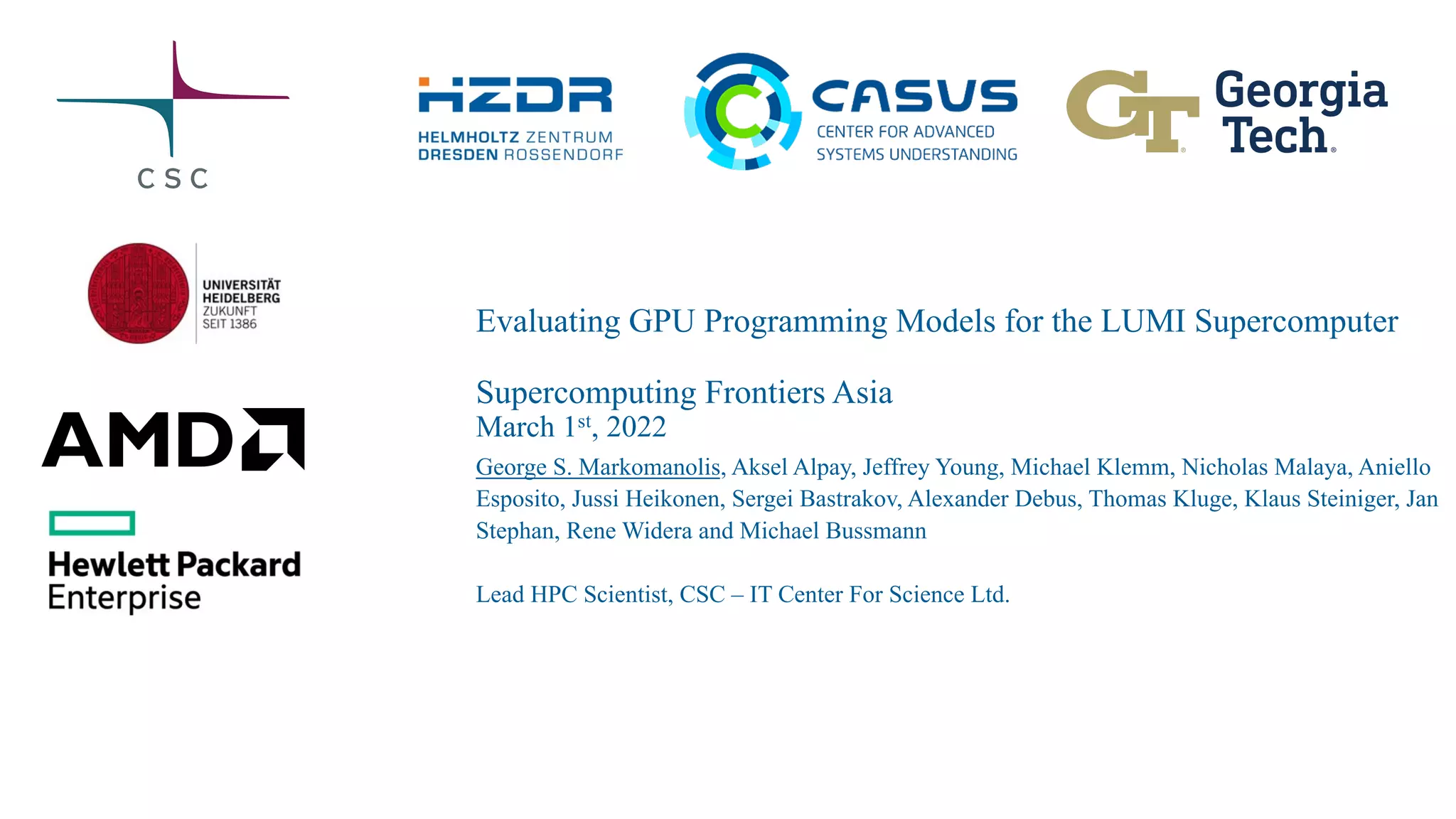 CSC

HZDR
HELMHOLTZ ZENTRUM DRESDEN ROSSENDORF

CASUS
CENTER FOR ADVANCED SYSTEMS UNDERSTANDING

GT Georgia Tech

UNIVERSITÄT HEIDELBERG ZUKUNFT SEIT 1386

AMD

Hewlett Packard Enterprise

Evaluating GPU Programming Models for the LUMI Supercomputer

Supercomputing Frontiers Asia
March 1$^{st}$, 2022

George S. Markomanolis, Aksel Alpay, Jeffrey Young, Michael Klemm, Nicholas Malaya, Aniello Esposito, Jussi Heikonen, Sergei Bastrakov, Alexander Debus, Thomas Kluge, Klaus Steiniger, Jan Stephan, Rene Widera and Michael Bussmann

Lead HPC Scientist, CSC – IT Center For Science Ltd.